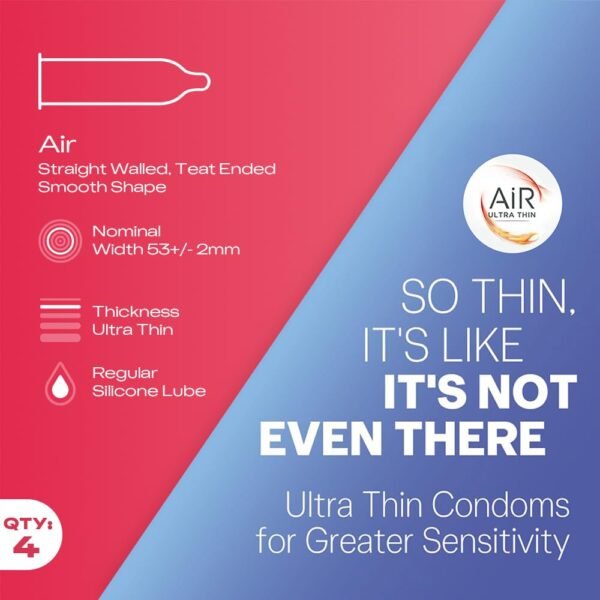 Air
Straight Walled, Teat Ended Smooth Shape

Nominal Width 53+/- 2mm

Thickness Ultra Thin

Regular Silicone Lube

QTY: 4

AiR ULTRA THIN

SO THIN, IT'S LIKE IT'S NOT EVEN THERE

Ultra Thin Condoms for Greater Sensitivity